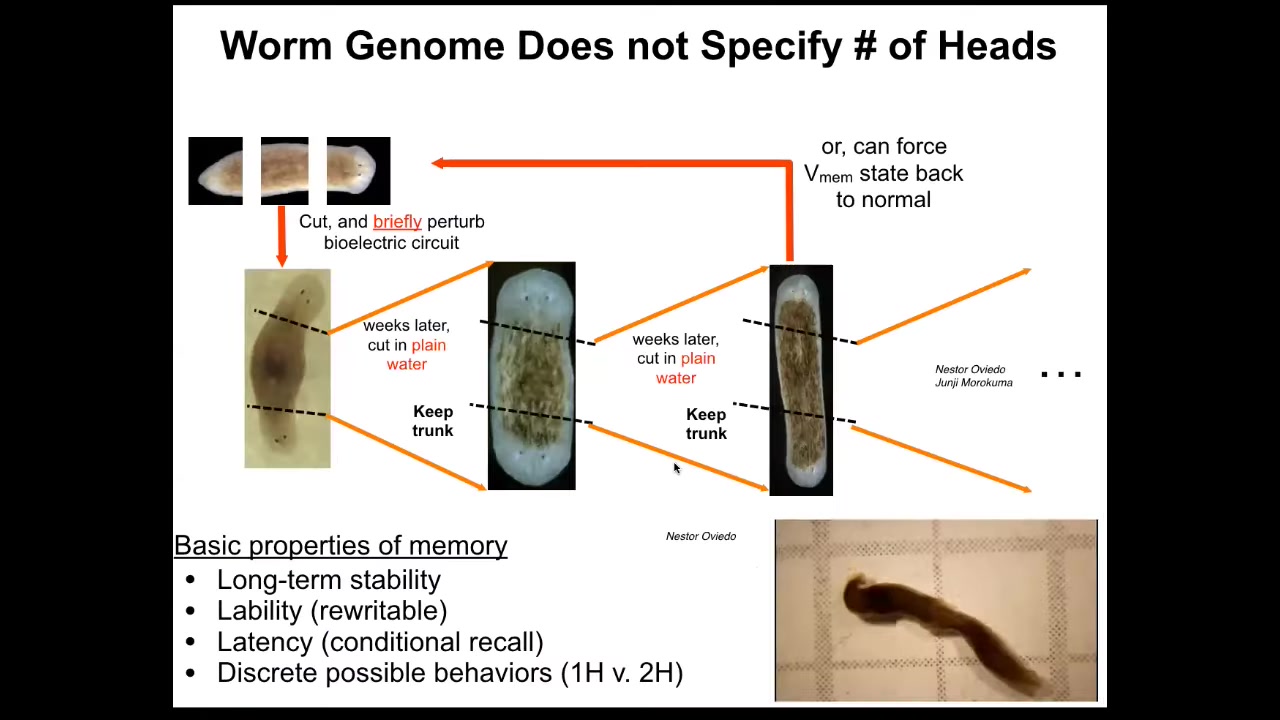 Worm Genome Does not Specify # of Heads

or, can force $V_{mem}$ state back to normal

Cut, and briefly perturb bioelectric circuit

weeks later, cut in plain water

Keep trunk

weeks later, cut in plain water

Keep trunk

Nestor Oviedo
Junji Morokuma

...

Nestor Oviedo

Basic properties of memory
• Long-term stability
• Lability (rewritable)
• Latency (conditional recall)
• Discrete possible behaviors (1H v. 2H)